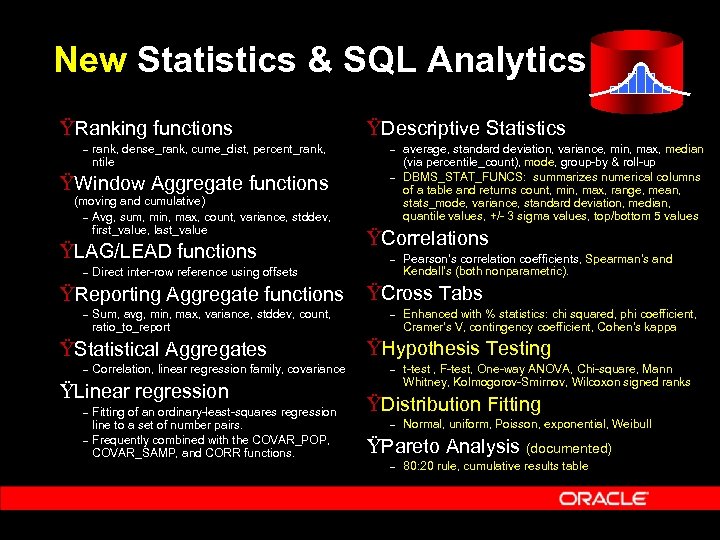 New Statistics & SQL Analytics

ŸRanking functions
– rank, dense_rank, cume_dist, percent_rank, ntile

ŸWindow Aggregate functions (moving and cumulative)
– Avg, sum, min, max, count, variance, stddev, first_value, last_value

ŸLAG/LEAD functions
– Direct inter-row reference using offsets

ŸReporting Aggregate functions
– Sum, avg, min, max, variance, stddev, count, ratio_to_report

ŸStatistical Aggregates
– Correlation, linear regression family, covariance

ŸLinear regression
– Fitting of an ordinary-least-squares regression line to a set of number pairs.
– Frequently combined with the COVAR_POP, COVAR_SAMP, and CORR functions.

ŸDescriptive Statistics
– average, standard deviation, variance, min, max, median (via percentile_count), mode, group-by & roll-up
– DBMS_STAT_FUNCS: summarizes numerical columns of a table and returns count, min, max, range, mean, stats_mode, variance, standard deviation, median, quantile values, +/- 3 sigma values, top/bottom 5 values

ŸCorrelations
– Pearson's correlation coefficients, Spearman's and Kendall's (both nonparametric).

ŸCross Tabs
– Enhanced with % statistics: chi squared, phi coefficient, Cramer's V, contingency coefficient, Cohen's kappa

ŸHypothesis Testing
– t-test , F-test, One-way ANOVA, Chi-square, Mann Whitney, Kolmogorov-Smirnov, Wilcoxon signed ranks

ŸDistribution Fitting
– Normal, uniform, Poisson, exponential, Weibull

ŸPareto Analysis (documented)
– 80:20 rule, cumulative results table

ORACLE